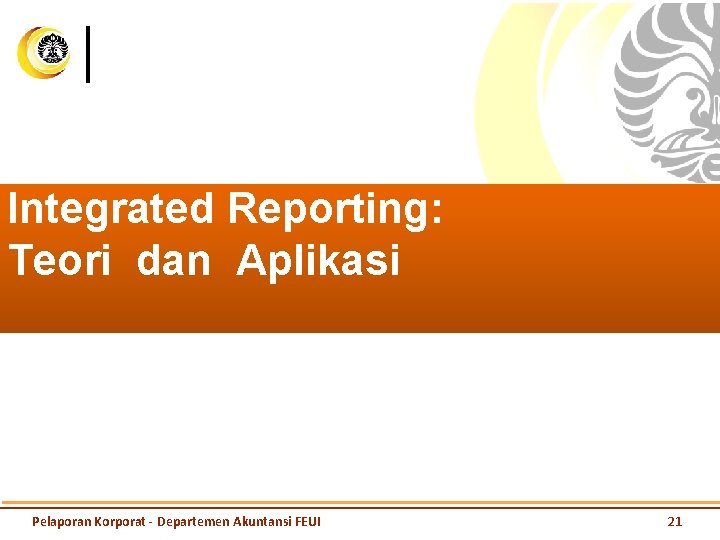 Integrated Reporting:
Teori dan Aplikasi

Pelaporan Korporat - Departemen Akuntansi FEUI

21